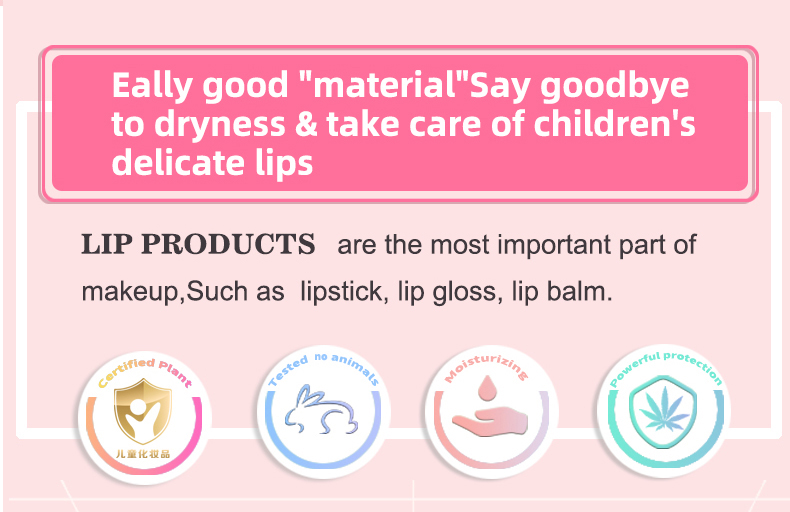 Eally good "material"Say goodbye to dryness & take care of children's delicate lips

LIP PRODUCTS are the most important part of makeup,Such as lipstick, lip gloss, lip balm.

Certified Plant

儿童化妆品

Tested no animals

Moisturizing

Powerful protection